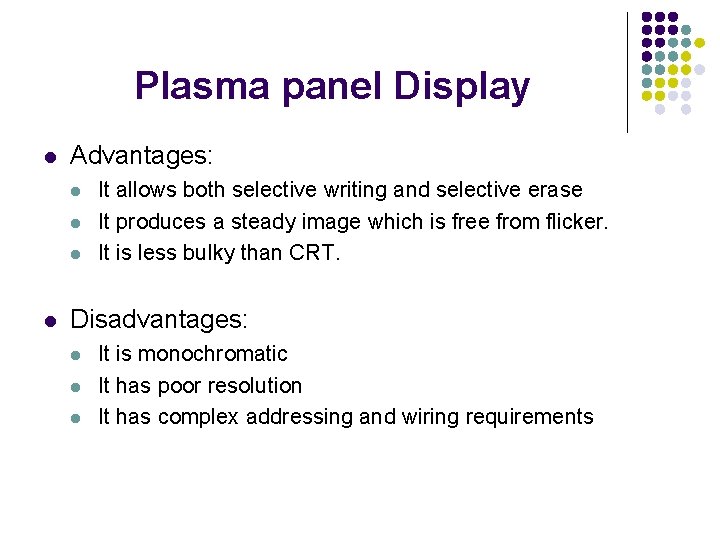 Plasma panel Display

- Advantages:
  - It allows both selective writing and selective erase
  - It produces a steady image which is free from flicker.
  - It is less bulky than CRT.

- Disadvantages:
  - It is monochromatic
  - It has poor resolution
  - It has complex addressing and wiring requirements